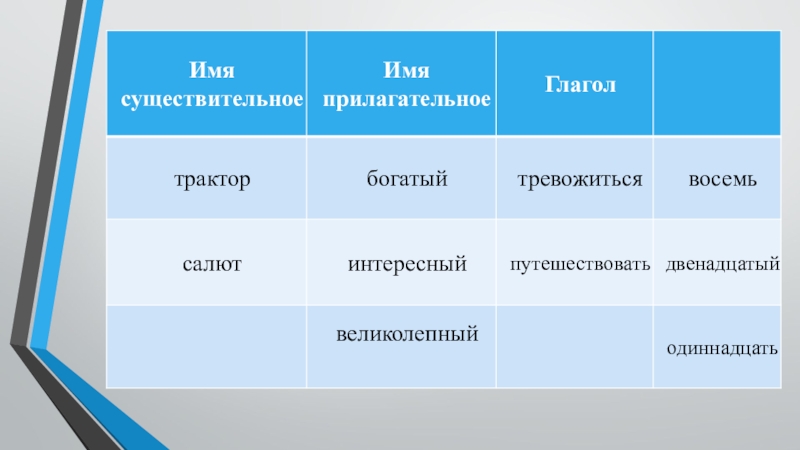 | Имя существительное | Имя прилагательное | Глагол | |
|---|---|---|---|
| трактор | богатый | тревожиться | восемь |
| салют | интересный | путешествовать | двенадцатый |
| | великолепный | | одиннадцать |